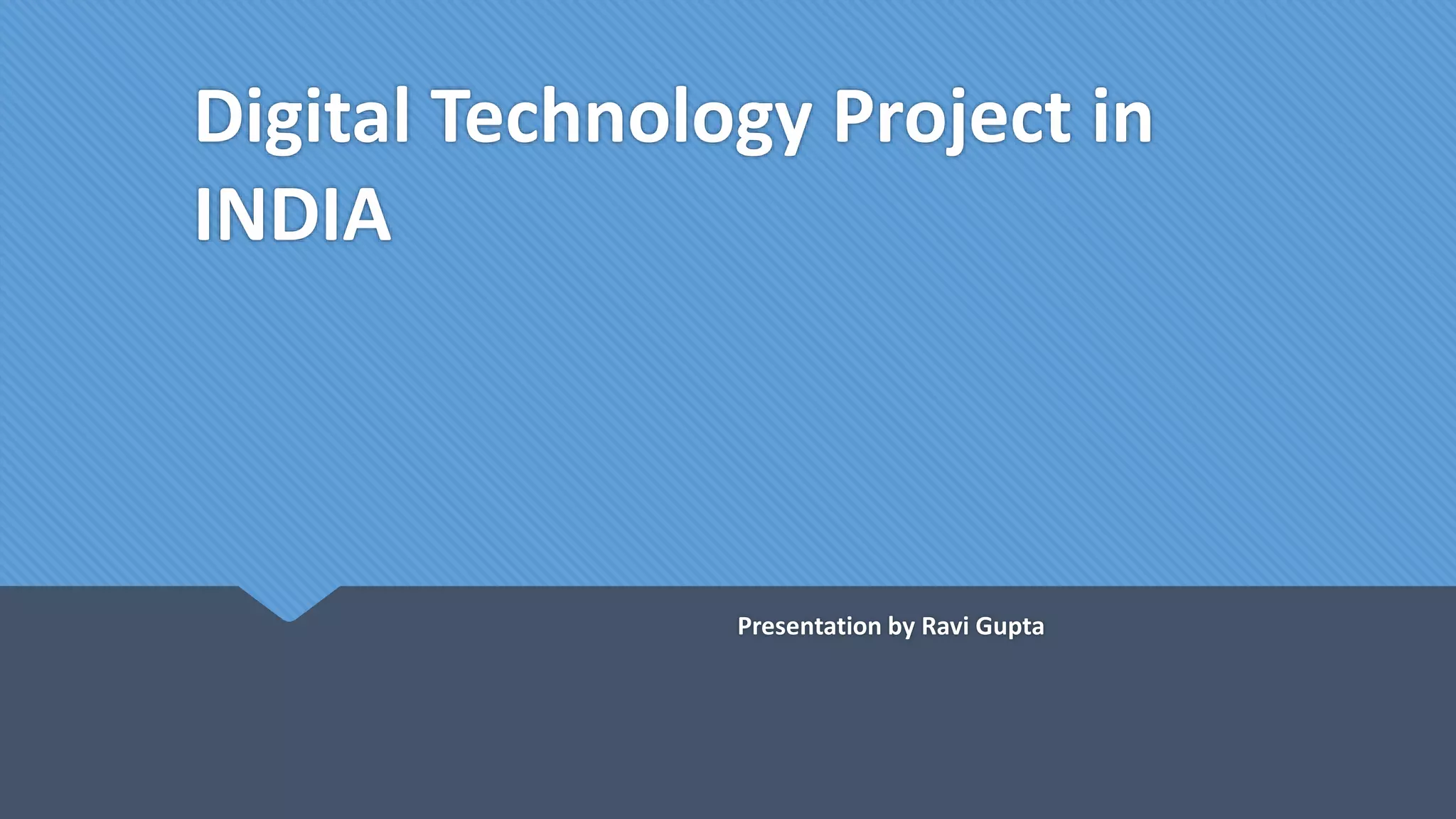 Digital Technology Project in INDIA

Presentation by Ravi Gupta